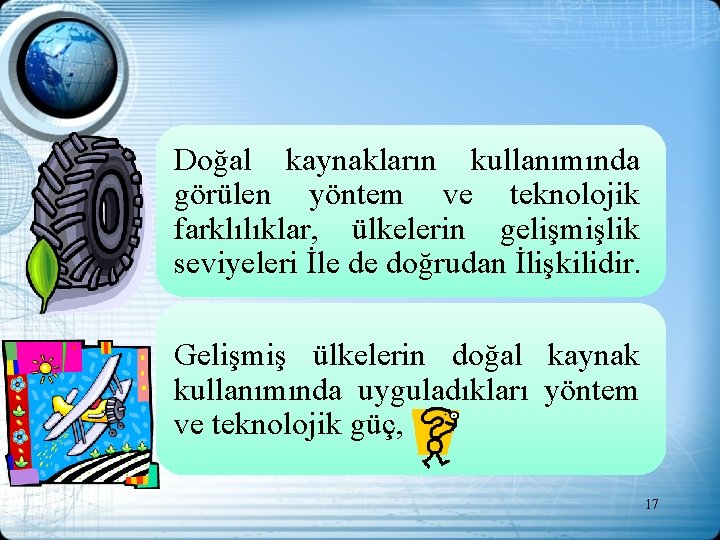 Doğal kaynakların kullanımında görülen yöntem ve teknolojik farklılıklar, ülkelerin gelişmişlik seviyeleri İle de doğrudan İlişkilidir.

Gelişmiş ülkelerin doğal kaynak kullanımında uyguladıkları yöntem ve teknolojik güç,

17